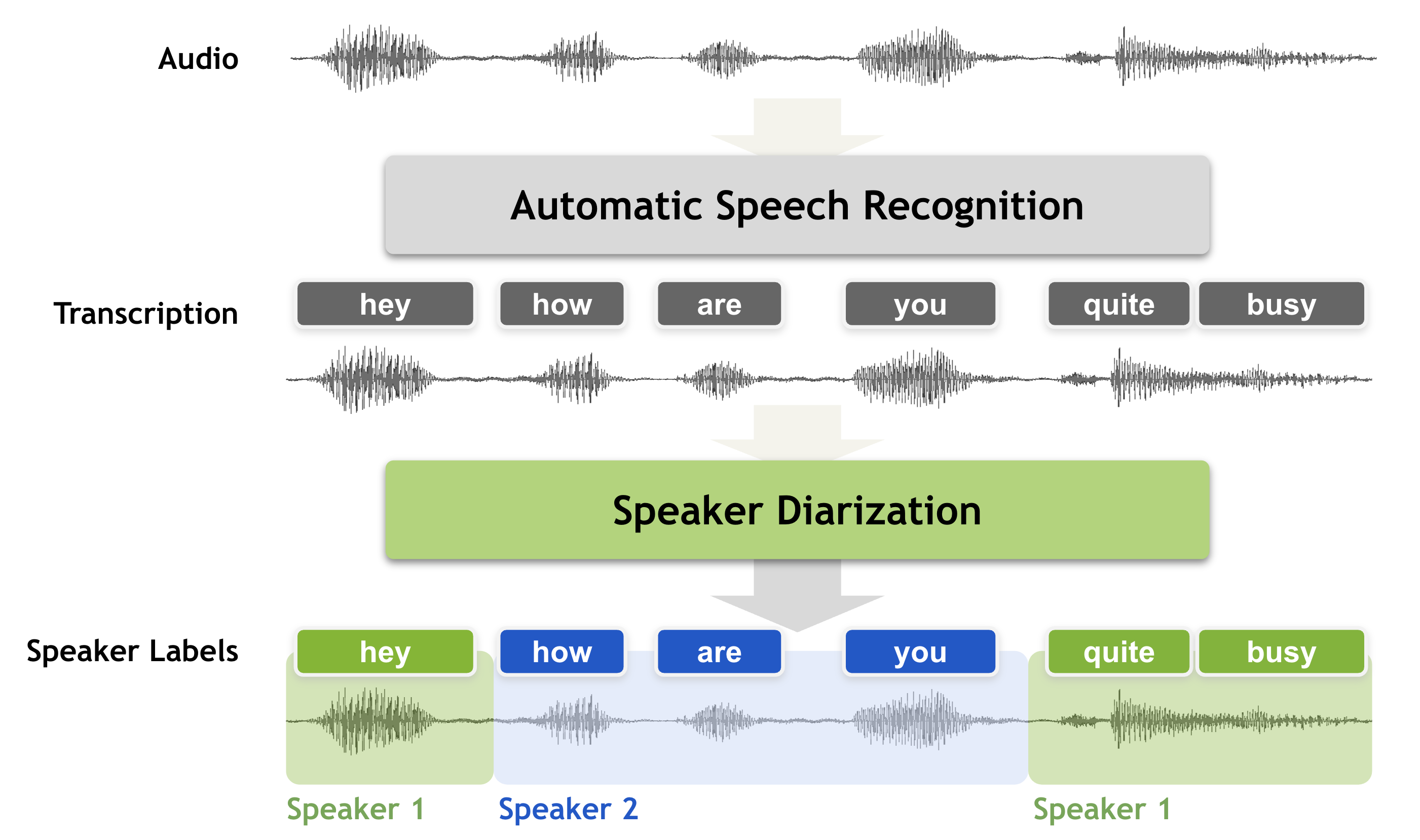 Audio

Automatic Speech Recognition

Transcription

hey how are you quite busy

Speaker Diarization

Speaker Labels

hey how are you quite busy

Speaker 1 Speaker 2 Speaker 1